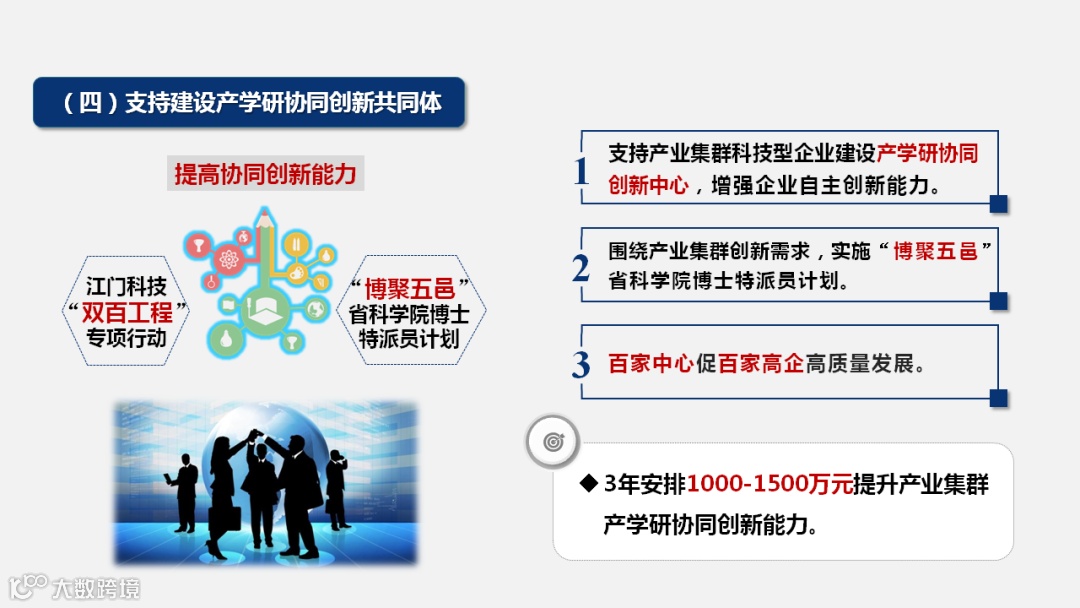 （四）支持建设产学研协同创新共同体

提高协同创新能力

江门科技“双百工程”专项行动

“博聚五邑”省科学院博士特派员计划

1 支持产业集群科技型企业建设产学研协同创新中心，增强企业自主创新能力。

2 围绕产业集群创新需求，实施“博聚五邑”省科学院博士特派员计划。

3 百家中心促百家高企高质量发展。

◆ 3年安排1000-1500万元提升产业集群产学研协同创新能力。

大数跨境